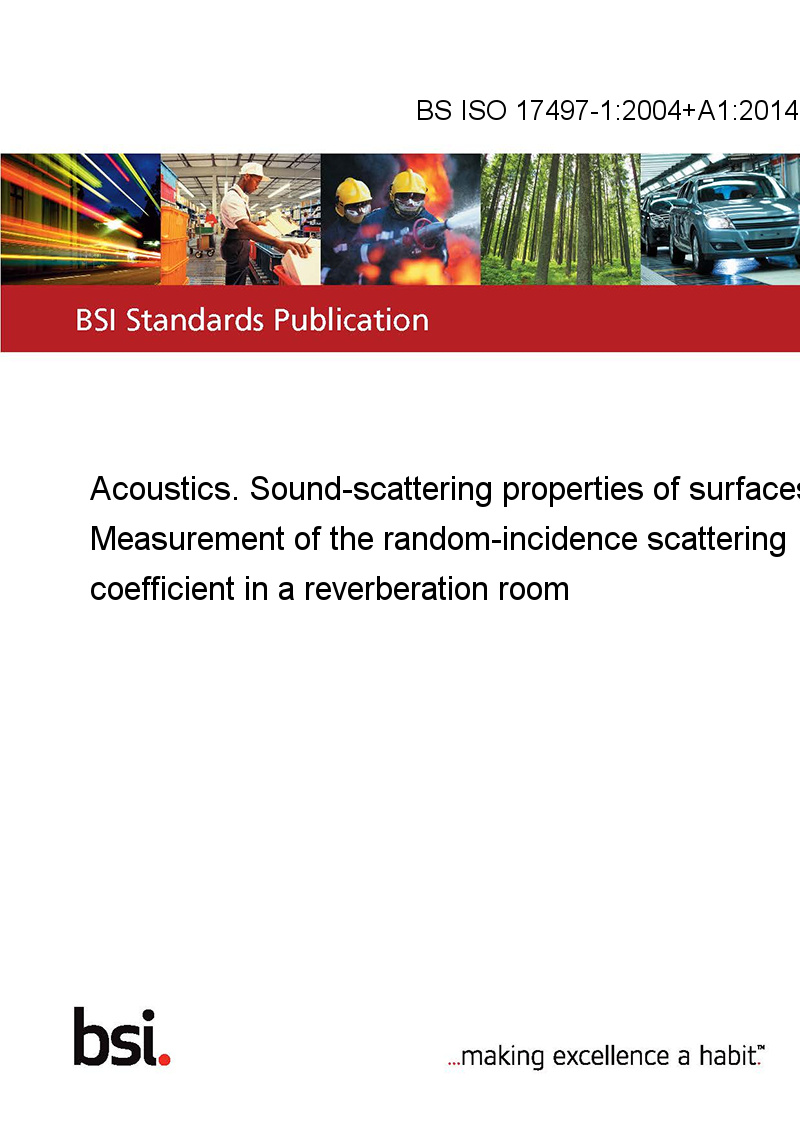 BS ISO 17497-1:2004+A1:2014

BSI Standards Publication

Acoustics. Sound-scattering properties of surfaces Measurement of the random-incidence scattering coefficient in a reverberation room

bsi.

...making excellence a habit.™